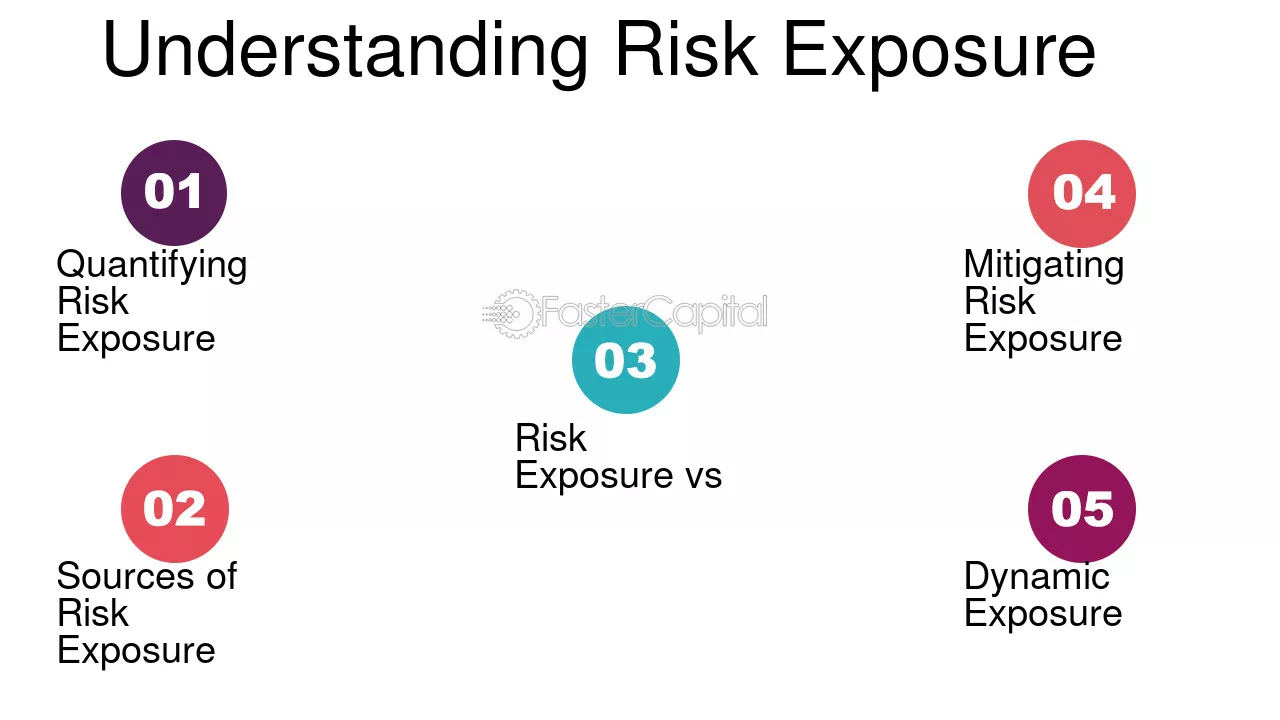 Understanding Risk Exposure

01

Quantifying Risk Exposure

02

Sources of Risk Exposure

03

Risk Exposure vs

04

Mitigating Risk Exposure

05

Dynamic Exposure

FasterCapital